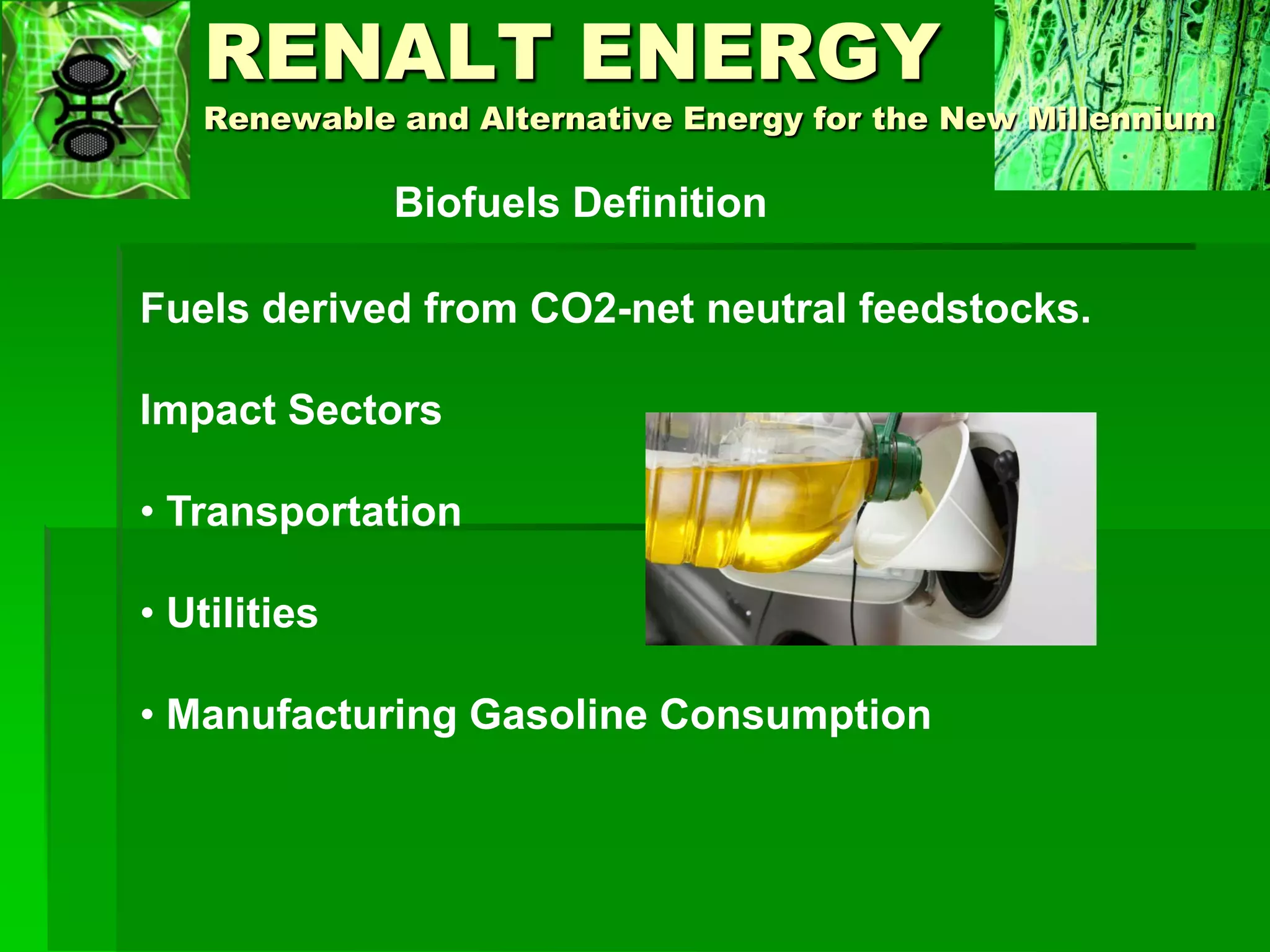 RENALT ENERGY

Renewable and Alternative Energy for the New Millennium

Biofuels Definition

Fuels derived from CO2-net neutral feedstocks.

Impact Sectors

• Transportation

• Utilities

• Manufacturing Gasoline Consumption